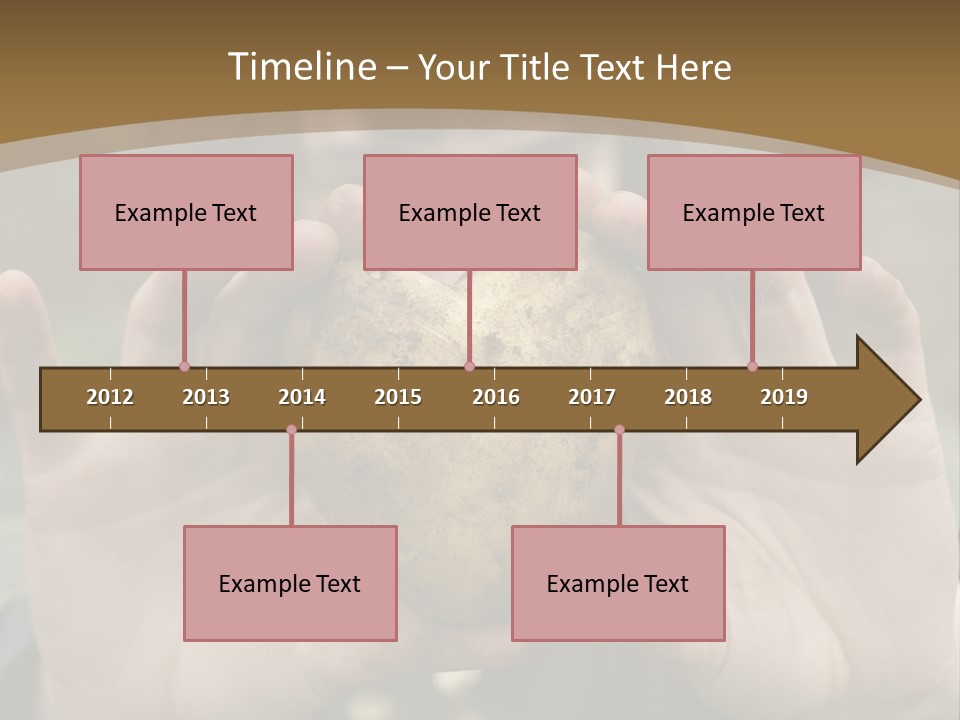 Timeline – Your Title Text Here

Example Text

Example Text

Example Text

2012 2013 2014 2015 2016 2017 2018 2019

Example Text

Example Text